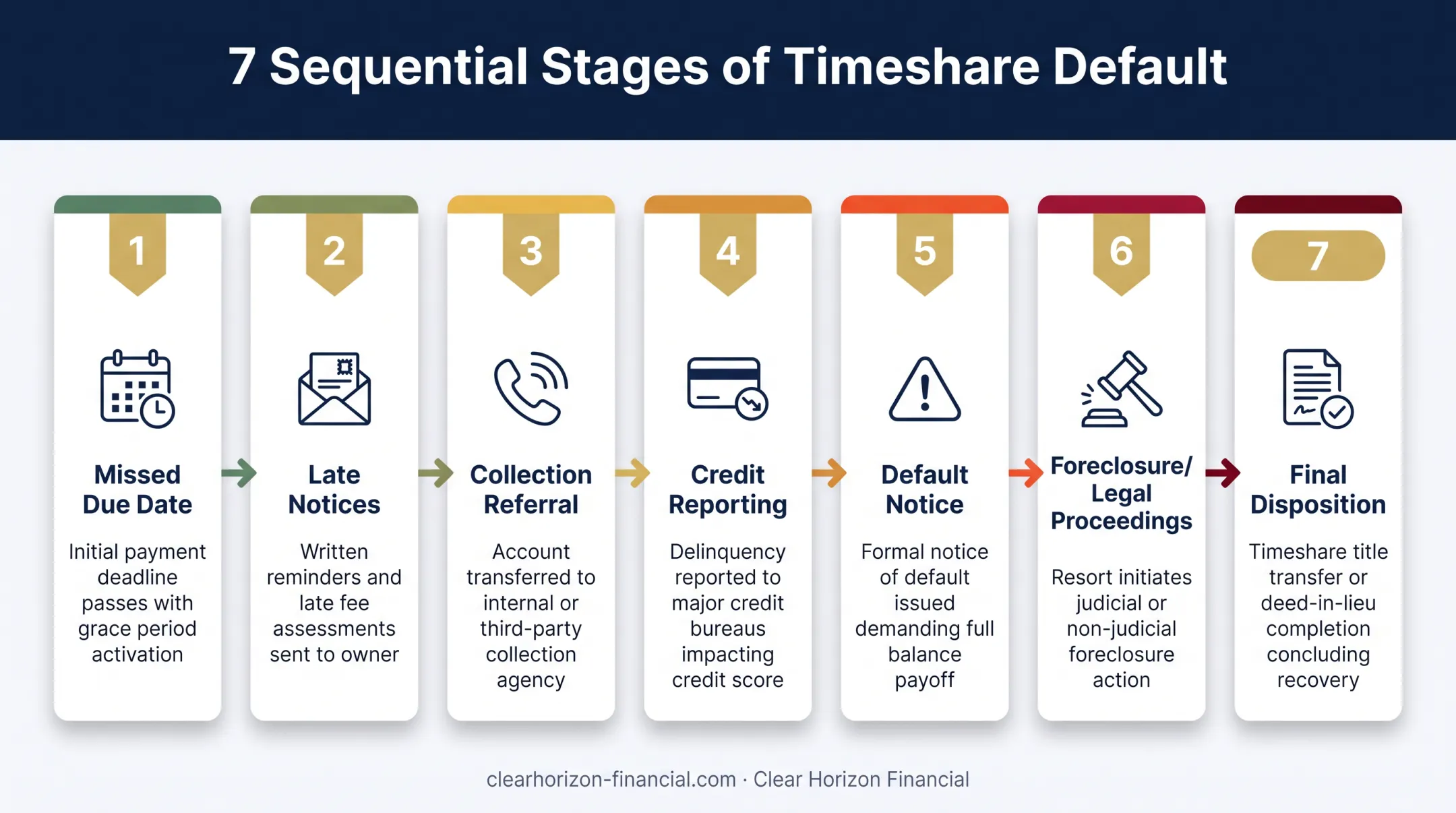 7 Sequential Stages of Timeshare Default

1

Missed Due Date

Initial payment deadline passes with grace period activation

2

Late Notices

Written reminders and late fee assessments sent to owner

3

Collection Referral

Account transferred to internal or third-party collection agency

4

Credit Reporting

Delinquency reported to major credit bureaus impacting credit score

5

Default Notice

Formal notice of default issued demanding full balance payoff

6

Foreclosure/ Legal Proceedings

Resort initiates judicial or non-judicial foreclosure action

7

Final Disposition

Timeshare title transfer or deed-in-lieu completion concluding recovery

clearhorizon-financial.com · Clear Horizon Financial